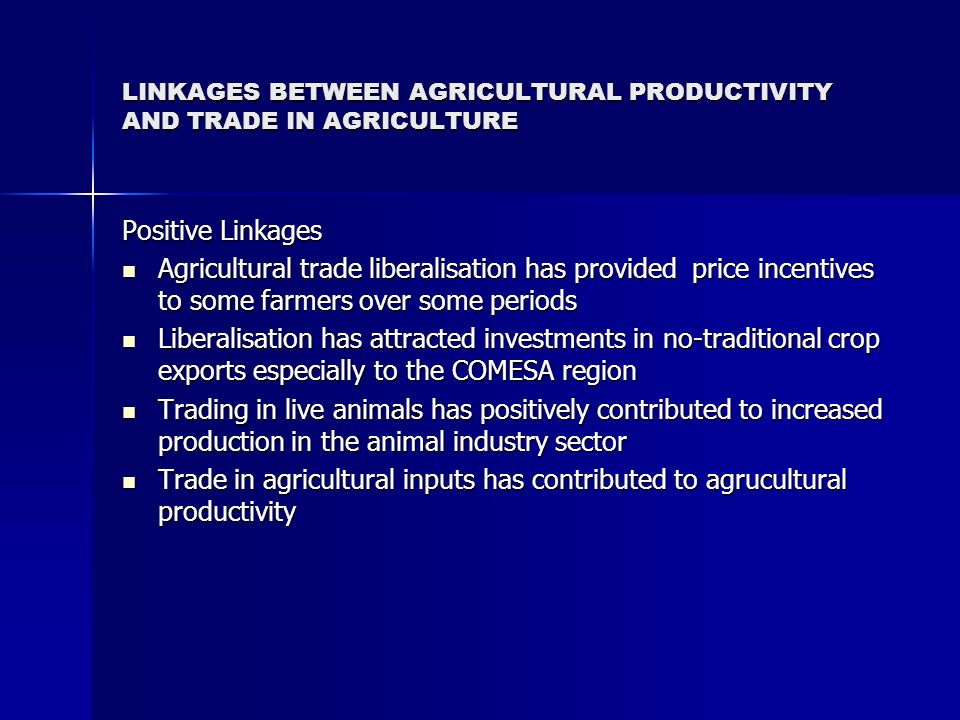 LINKAGES BETWEEN AGRICULTURAL PRODUCTIVITY AND TRADE IN AGRICULTURE

Positive Linkages

- Agricultural trade liberalisation has provided price incentives to some farmers over some periods
- Liberalisation has attracted investments in no-traditional crop exports especially to the COMESA region
- Trading in live animals has positively contributed to increased production in the animal industry sector
- Trade in agricultural inputs has contributed to agrucultural productivity